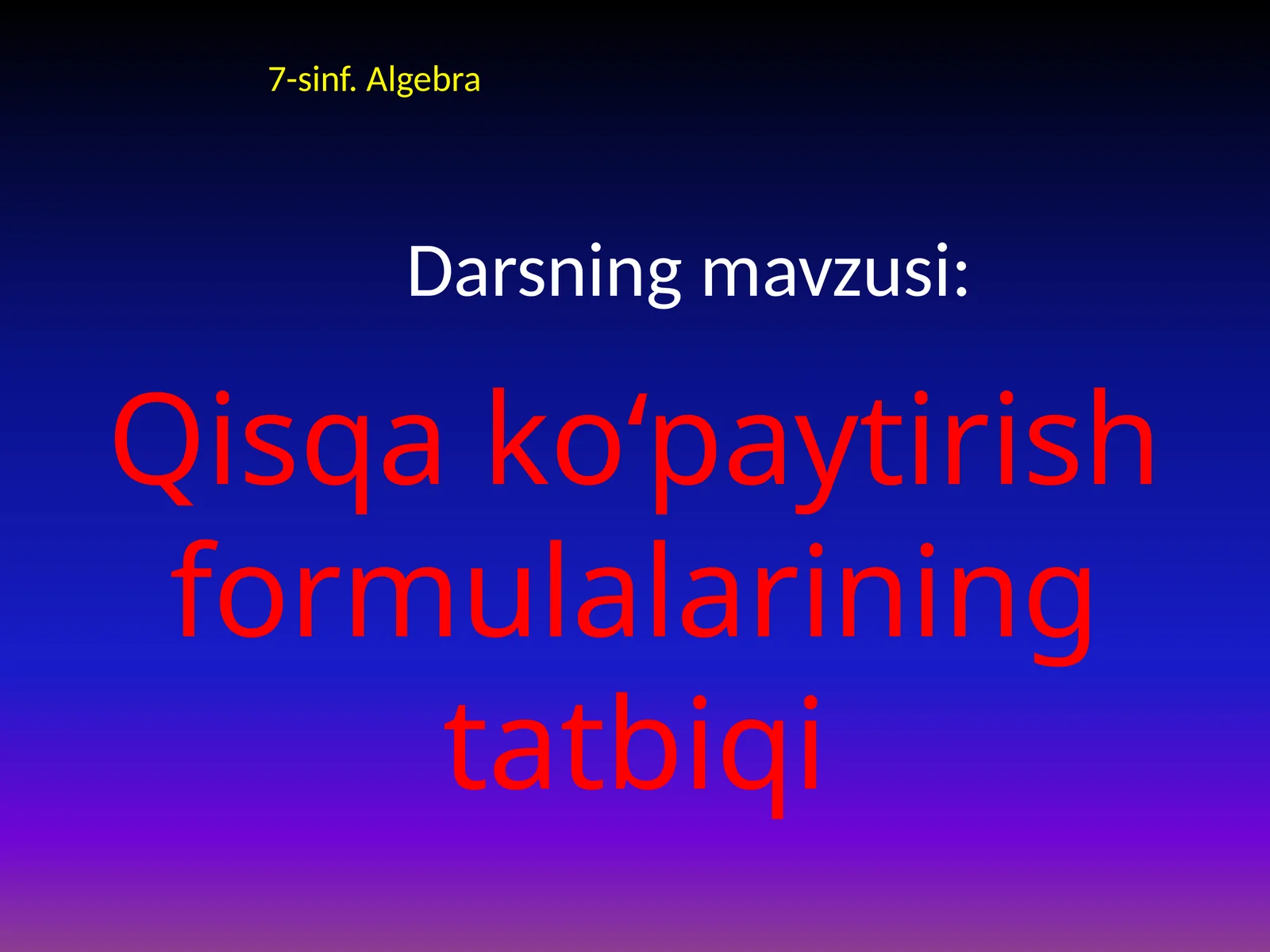 7-sinf. Algebra

Darsning mavzusi:

Qisqa ko‘paytirish formulalarining tatbiqi